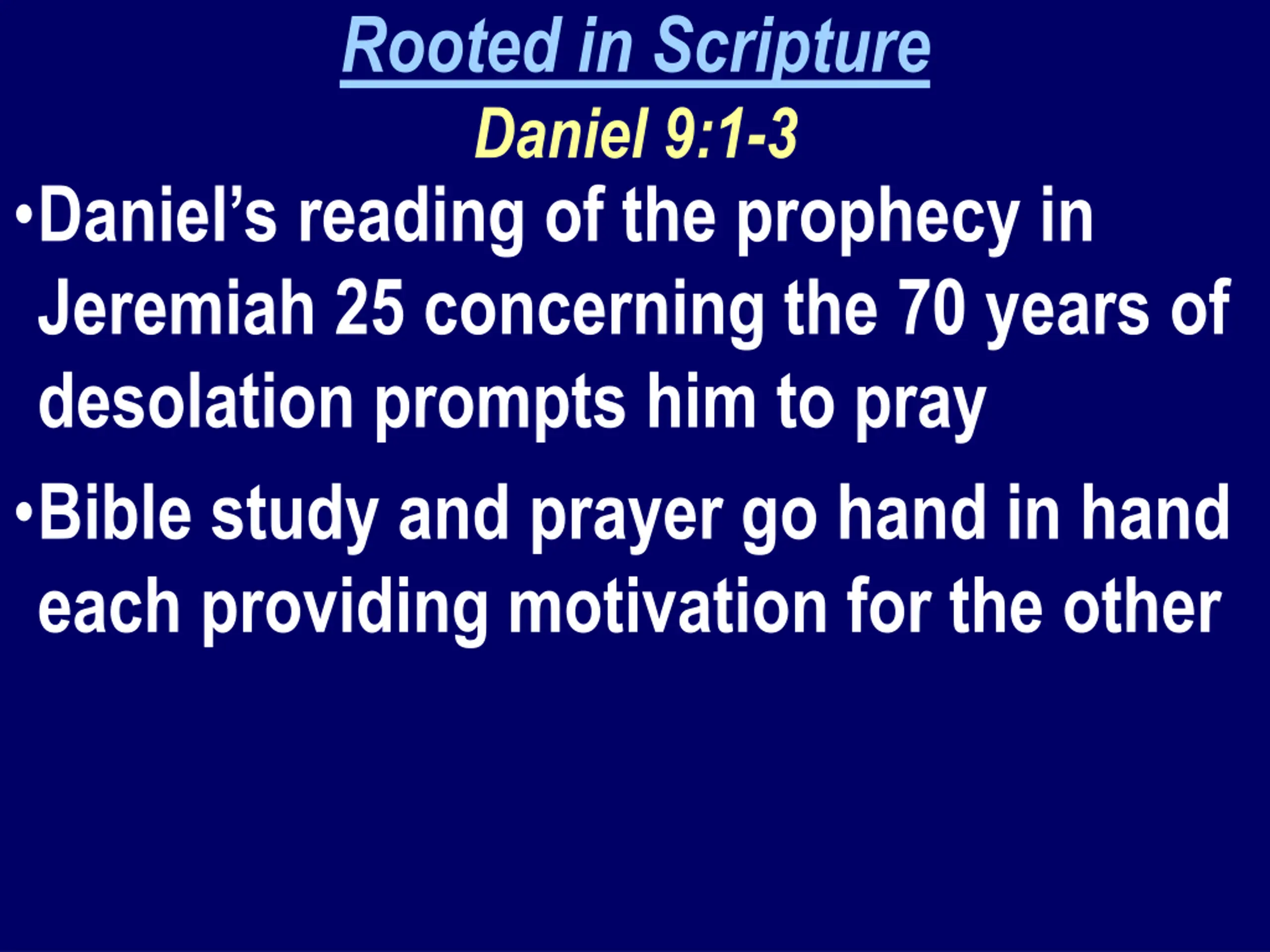 Rooted in Scripture
Daniel 9:1-3

•Daniel’s reading of the prophecy in Jeremiah 25 concerning the 70 years of desolation prompts him to pray

•Bible study and prayer go hand in hand each providing motivation for the other